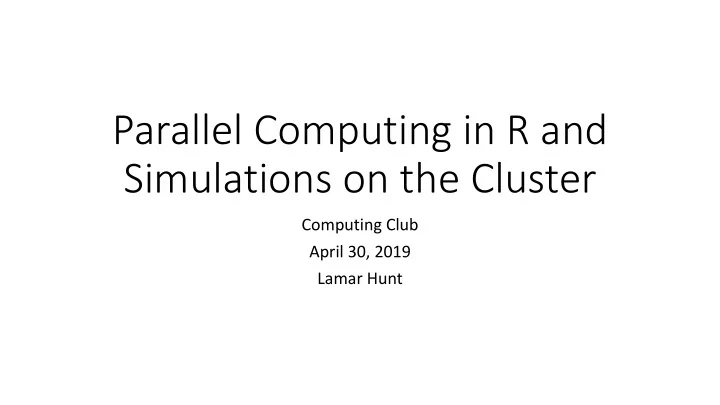 Parallel Computing in R and Simulations on the Cluster

Computing Club

April 30, 2019

Lamar Hunt